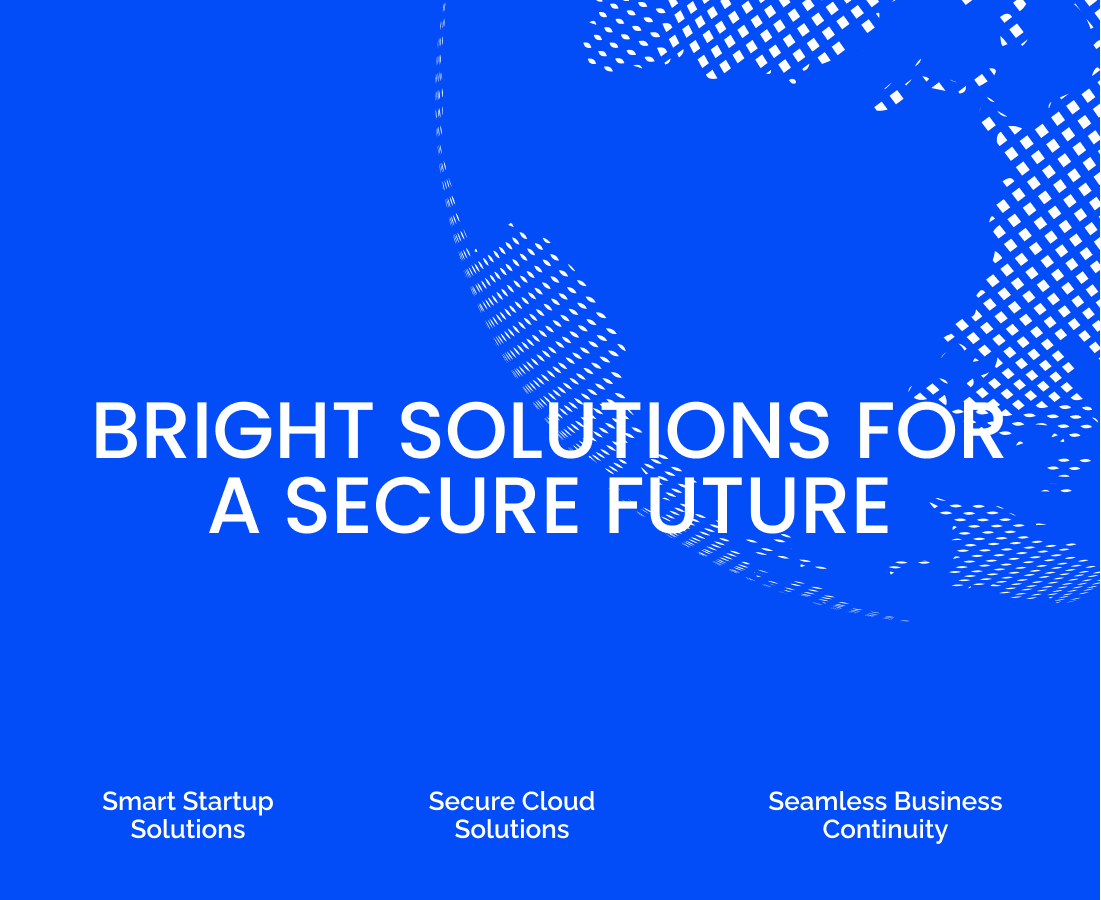 BRIGHT SOLUTIONS FOR A SECURE FUTURE

Smart Startup Solutions

Secure Cloud Solutions

Seamless Business Continuity